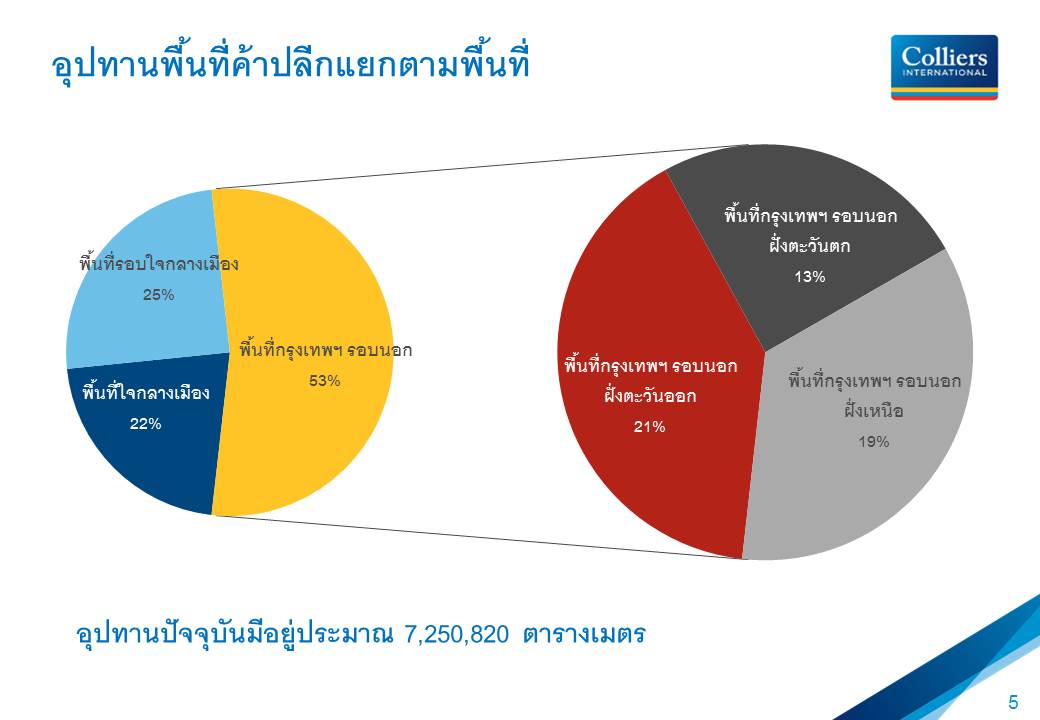 อุปทานพื้นที่ค้าปลีกแยกตามพื้นที่

Colliers
INTERNATIONAL

พื้นที่รอบใจกลางเมือง
25%

พื้นที่ใจกลางเมือง
22%

พื้นที่กรุงเทพฯ รอบนอก
53%

พื้นที่กรุงเทพฯ รอบนอก
ฝั่งตะวันตก
13%

พื้นที่กรุงเทพฯ รอบนอก
ฝั่งตะวันออก
21%

พื้นที่กรุงเทพฯ รอบนอก
ฝั่งเหนือ
19%

อุปทานปัจจุบันมีอยู่ประมาณ 7,250,820 ตารางเมตร

5